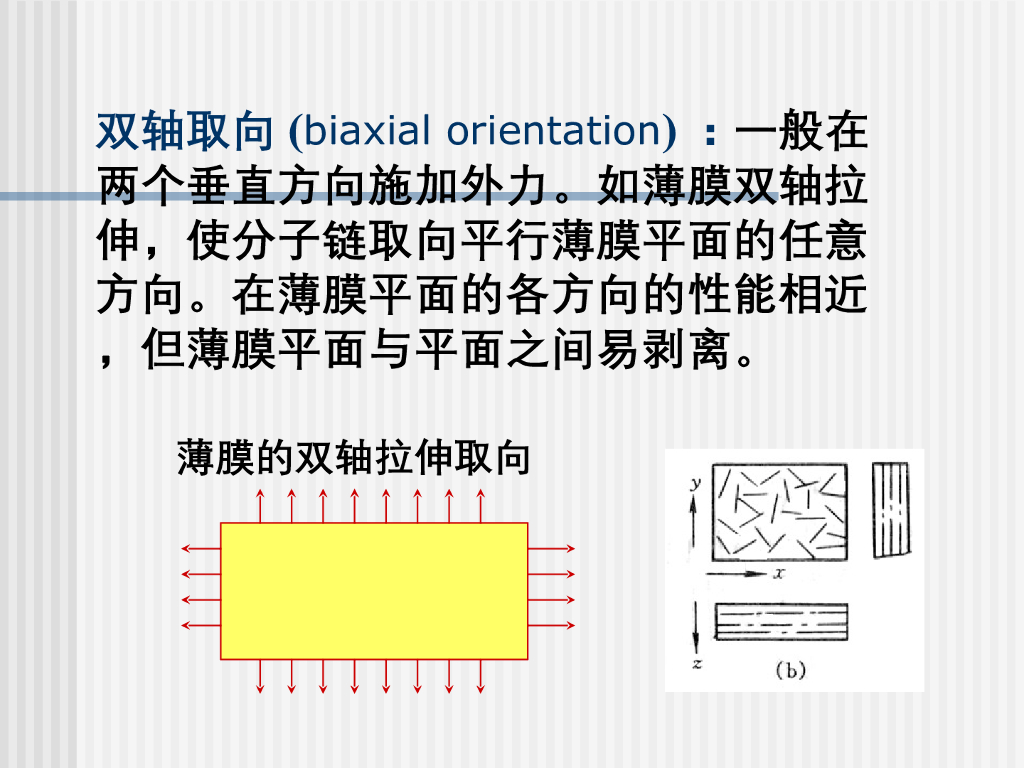 双轴取向 (biaxial orientation) ：一般在两个垂直方向施加外力。如薄膜双轴拉伸，使分子链取向平行薄膜平面的任意方向。在薄膜平面的各方向的性能相近，但薄膜平面与平面之间易剥离。

薄膜的双轴拉伸取向

y

x

z

(b)